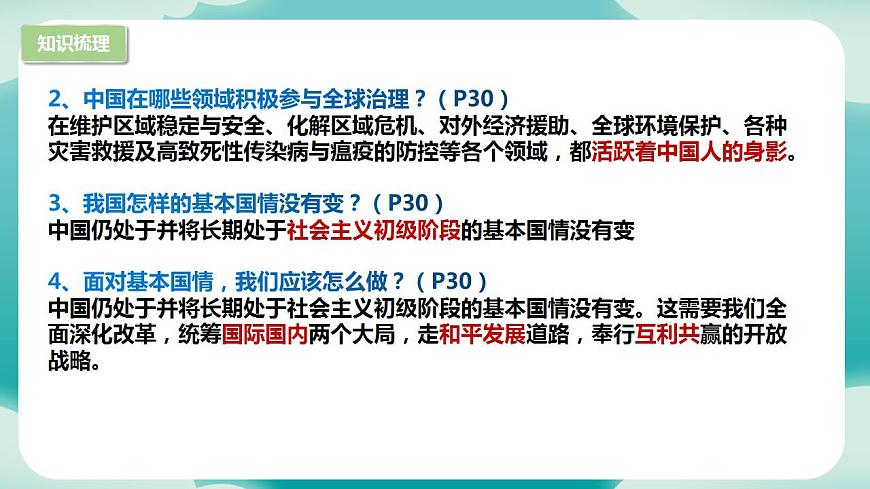 知识梳理

2、中国在哪些领域积极参与全球治理？（P30）
在维护区域稳定与安全、化解区域危机、对外经济援助、全球环境保护、各种灾害救援及高致死性传染病与瘟疫的防控等各个领域，都活跃着中国人的身影。

3、我国怎样的基本国情没有变？（P30）
中国仍处于并将长期处于社会主义初级阶段的基本国情没有变

4、面对基本国情，我们应该怎么做？（P30）
中国仍处于并将长期处于社会主义初级阶段的基本国情没有变。这需要我们全面深化改革，统筹国际国内两个大局，走和平发展道路，奉行互利共赢的开放战略。